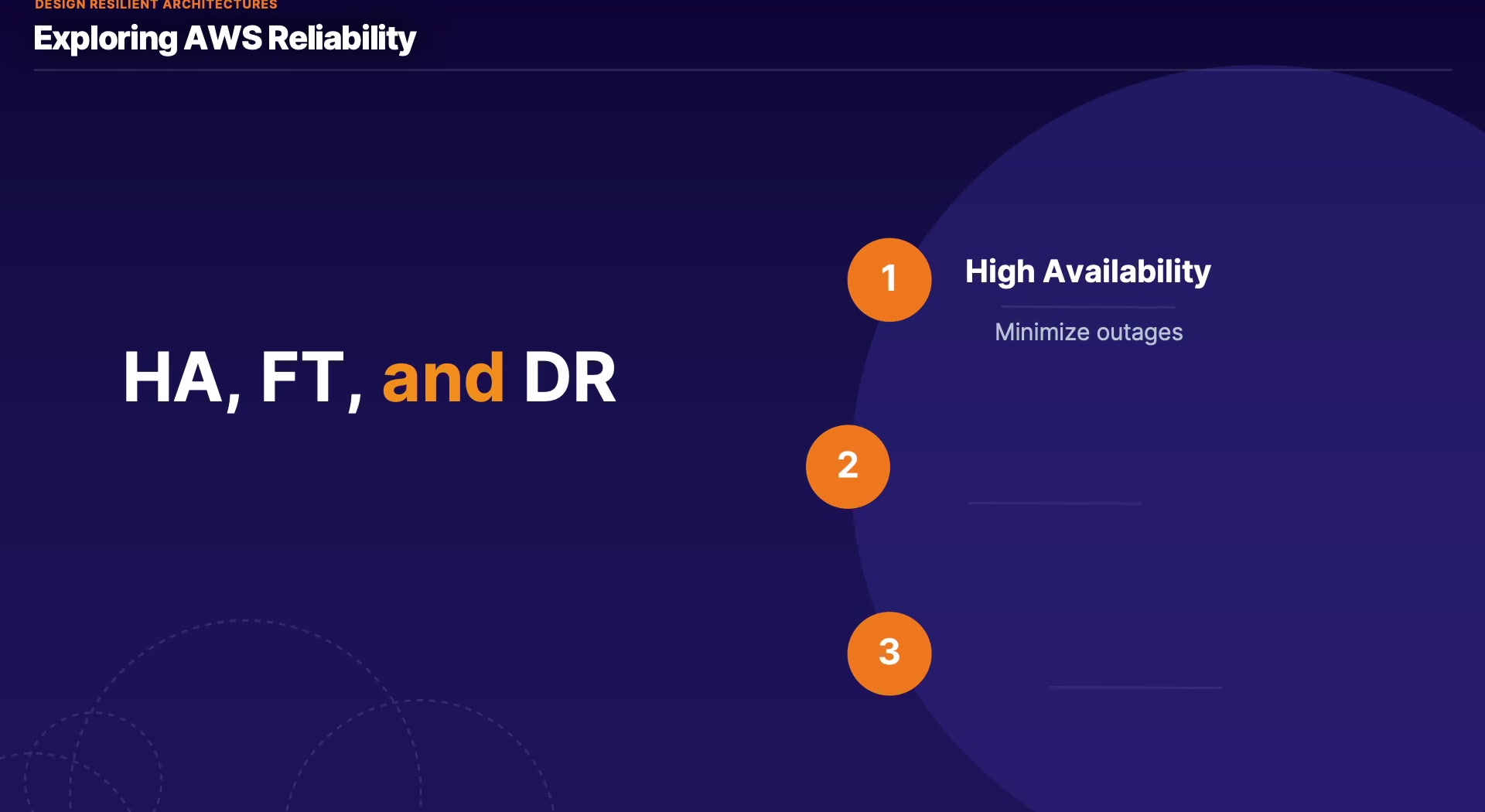 DESIGN RESILIENT ARCHITECTURES

Exploring AWS Reliability

HA, FT, and DR

1

High Availability

Minimize outages

2

3